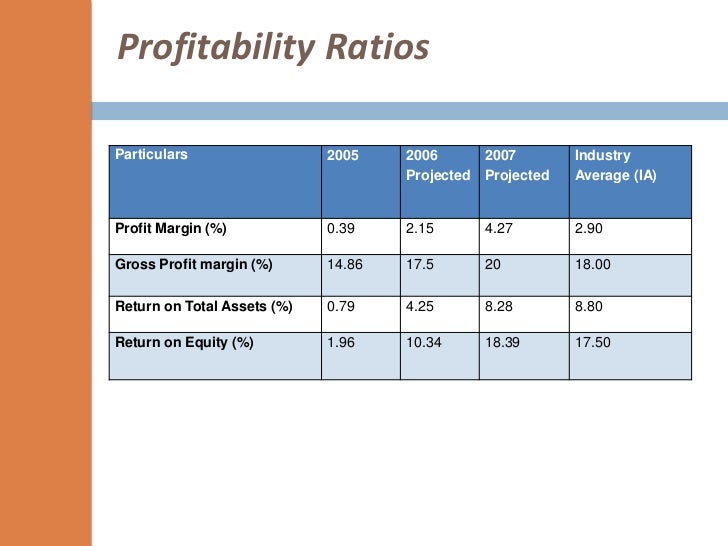 Profitability Ratios

| Particulars | 2005 | 2006 Projected | 2007 Projected | Industry Average (IA) |
|---|---|---|---|---|
| Profit Margin (%) | 0.39 | 2.15 | 4.27 | 2.90 |
| Gross Profit margin (%) | 14.86 | 17.5 | 20 | 18.00 |
| Return on Total Assets (%) | 0.79 | 4.25 | 8.28 | 8.80 |
| Return on Equity (%) | 1.96 | 10.34 | 18.39 | 17.50 |